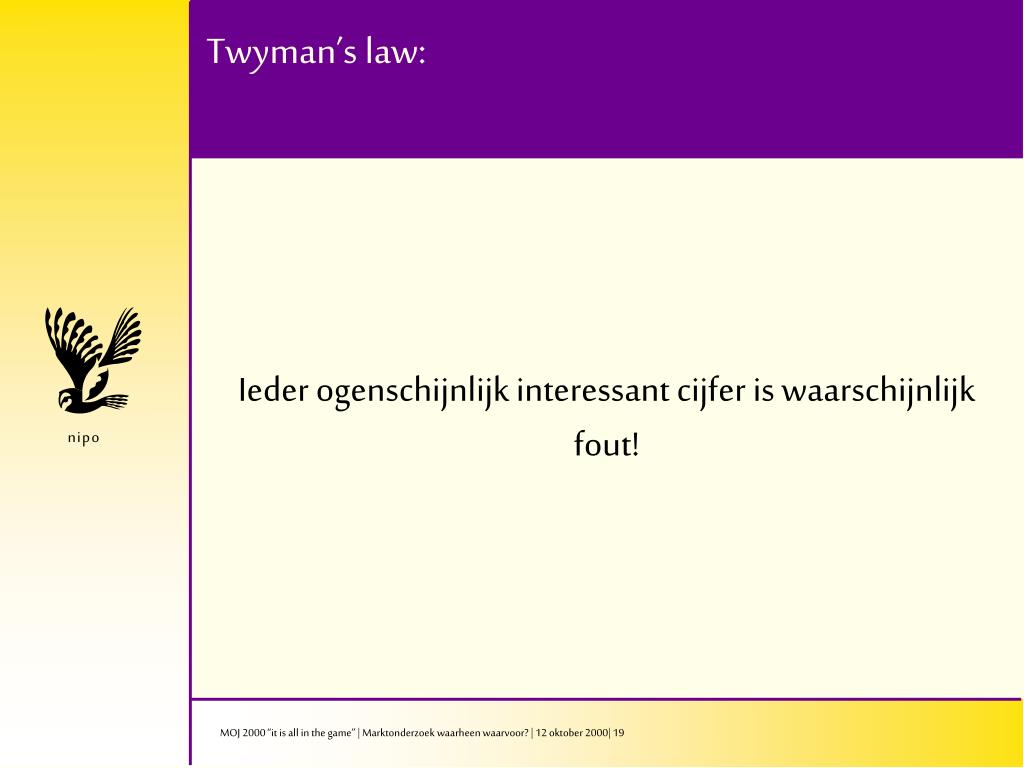 Twyman's law:

nipo

Ieder ogenschijnlijk interessant cijfer is waarschijnlijk fout!

MOJ 2000 "it is all in the game" | Marktonderzoek waarheen waarvoor? | 12 oktober 2000| 19